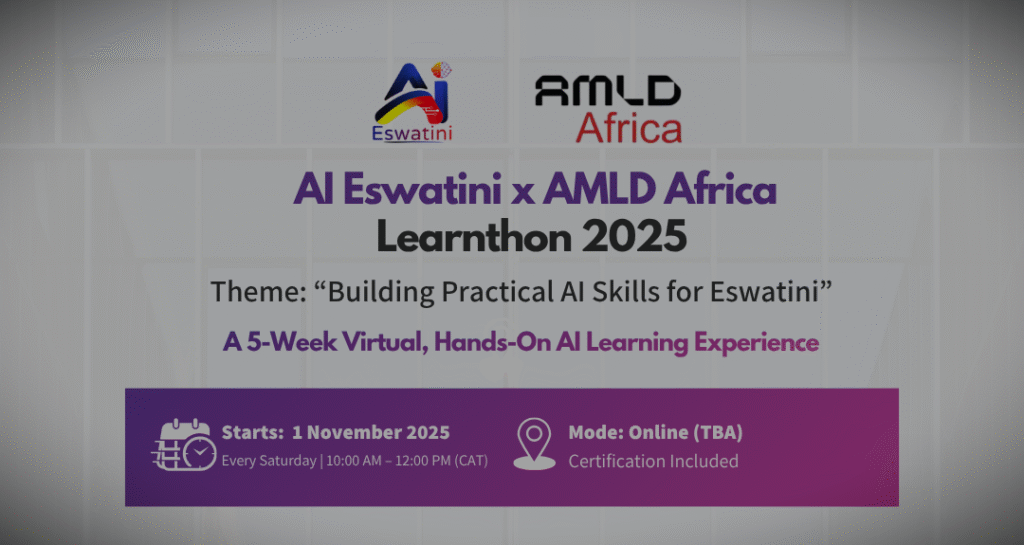 AI
Eswatini

AMLD
Africa

AI Eswatini x AMLD Africa
Learnthon 2025

Theme: “Building Practical AI Skills for Eswatini”

A 5-Week Virtual, Hands-On AI Learning Experience

Starts: 1 November 2025
Every Saturday | 10:00 AM – 12:00 PM (CAT)

Mode: Online (TBA)
Certification Included